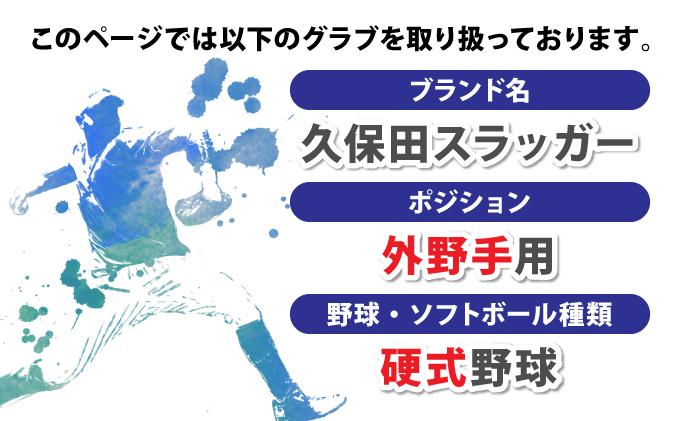 このページでは以下のグラブを取り扱っております。

ブランド名

久保田スラッガー

ポジション

外野手用

野球・ソフトボール種類

硬式野球